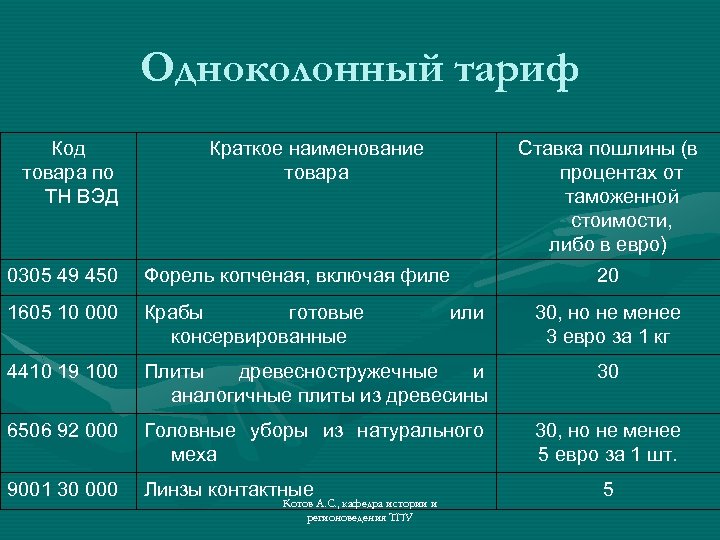 Одноколонный тариф

| Код товара по ТН ВЭД | Краткое наименование товара | Ставка пошлины (в процентах от таможенной стоимости, либо в евро) |
|---|---|---|
| 0305 49 450 | Форель копченая, включая филе | 20 |
| 1605 10 000 | Крабы готовые или консервированные | 30, но не менее 3 евро за 1 кг |
| 4410 19 100 | Плиты древесностружечные и аналогичные плиты из древесины | 30 |
| 6506 92 000 | Головные уборы из натурального меха | 30, но не менее 5 евро за 1 шт. |
| 9001 30 000 | Линзы контактные | 5 |

Котов А.С., кафедра истории и регионоведения ТПУ